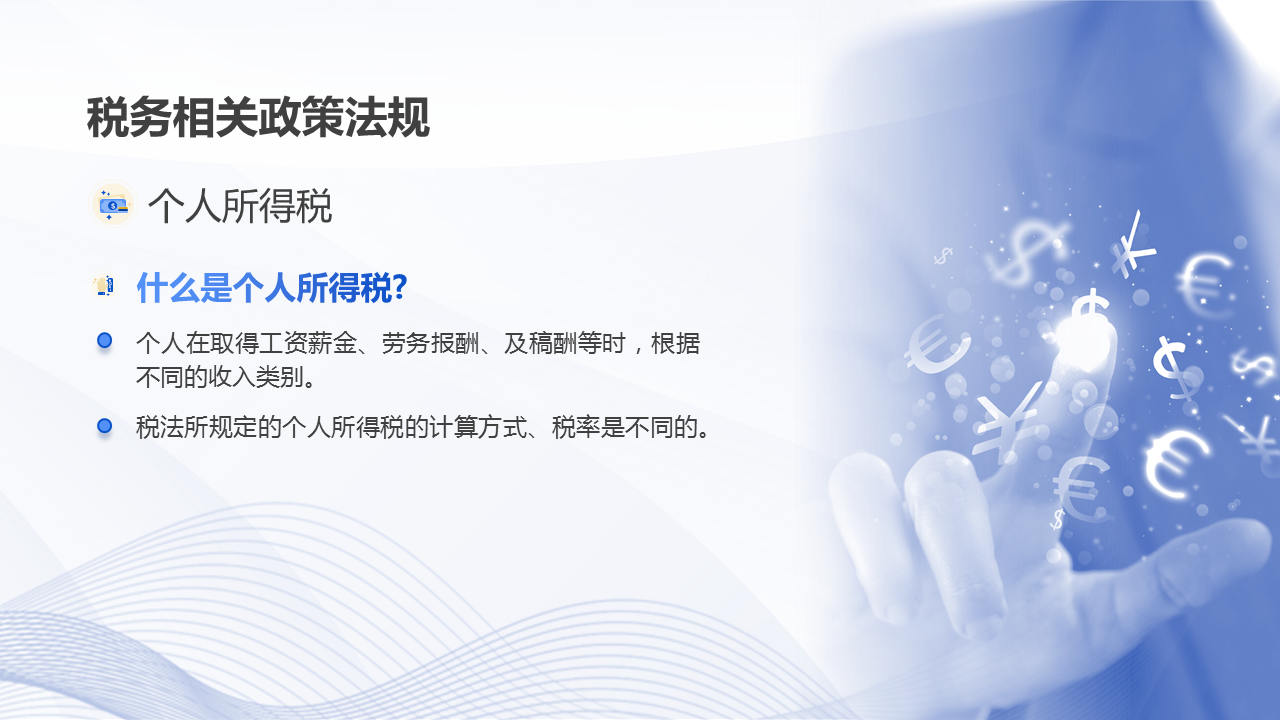 税务相关政策法规

个人所得税

什么是个人所得税?

个人在取得工资薪金、劳务报酬、及稿酬等时，根据不同的收入类别。

税法所规定的个人所得税的计算方式、税率是不同的。